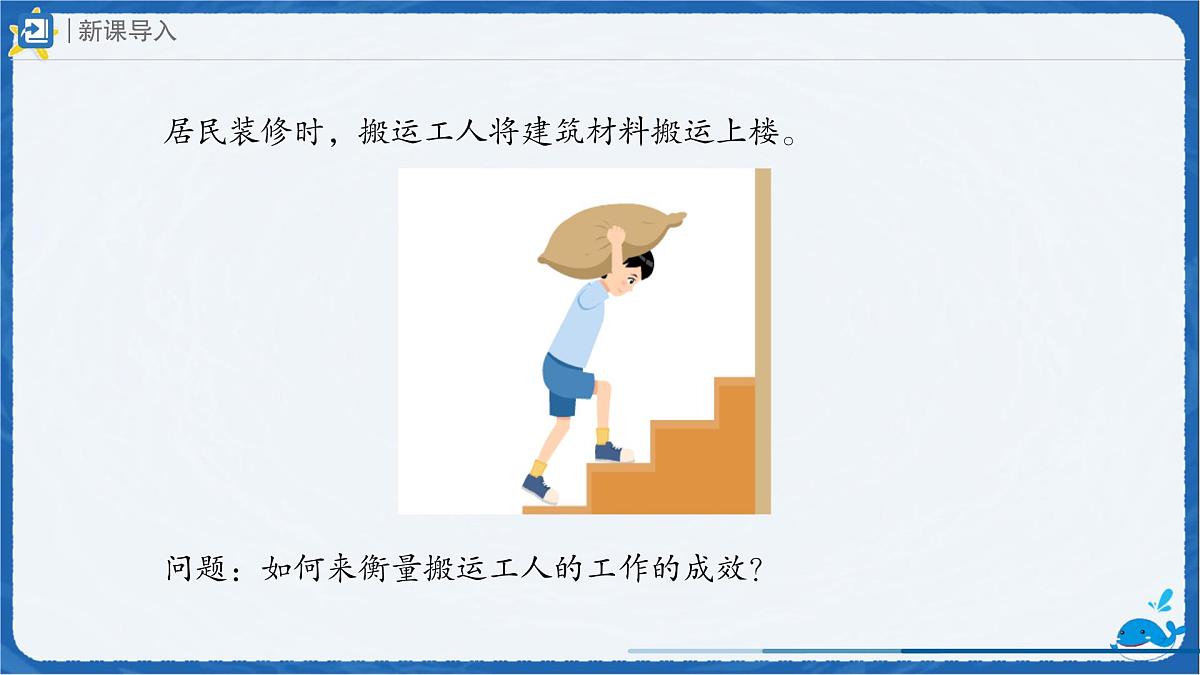 新课导入

居民装修时，搬运工人将建筑材料搬运上楼。

问题：如何来衡量搬运工人的工作的成效？